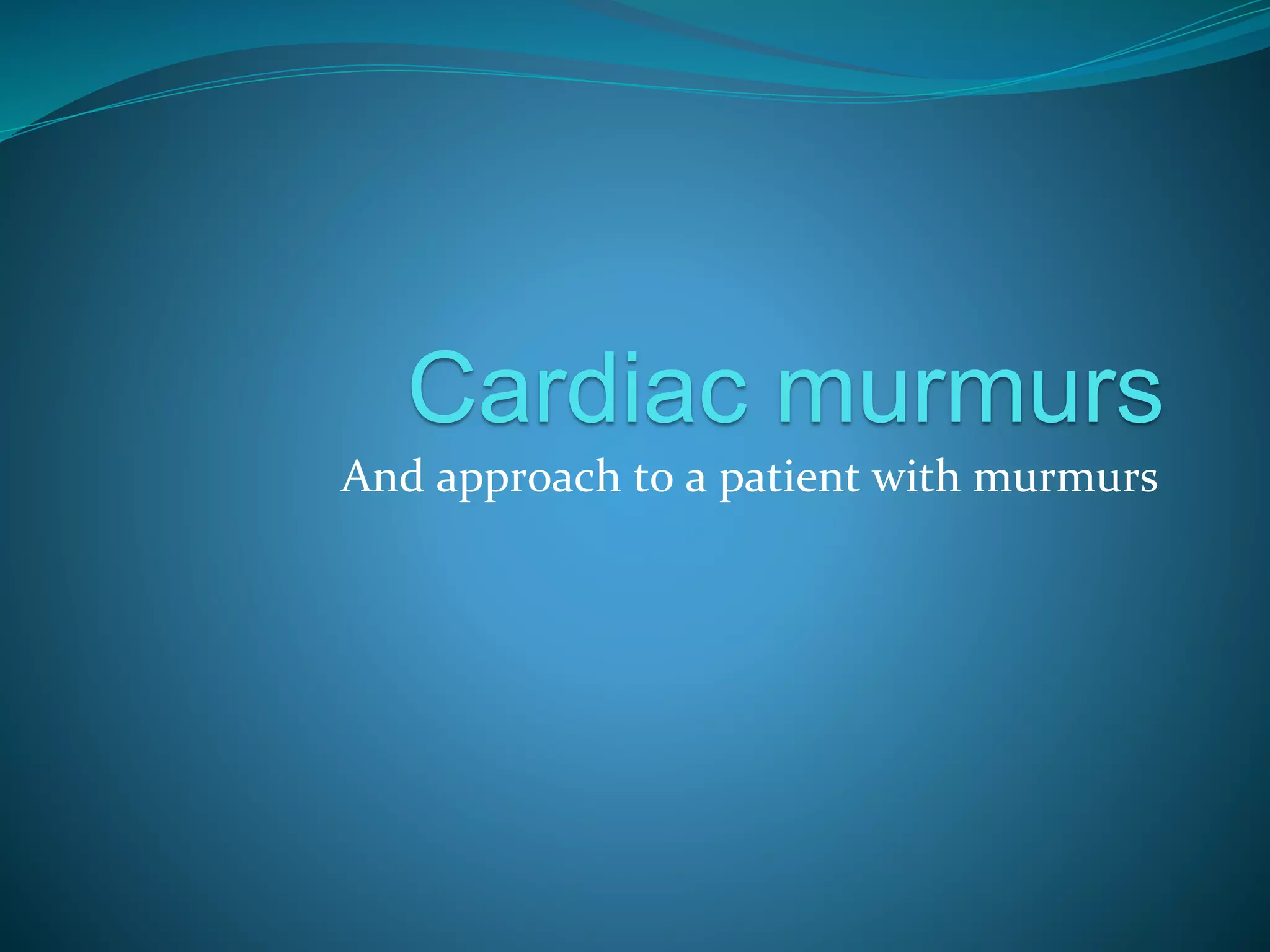 Cardiac murmurs

And approach to a patient with murmurs